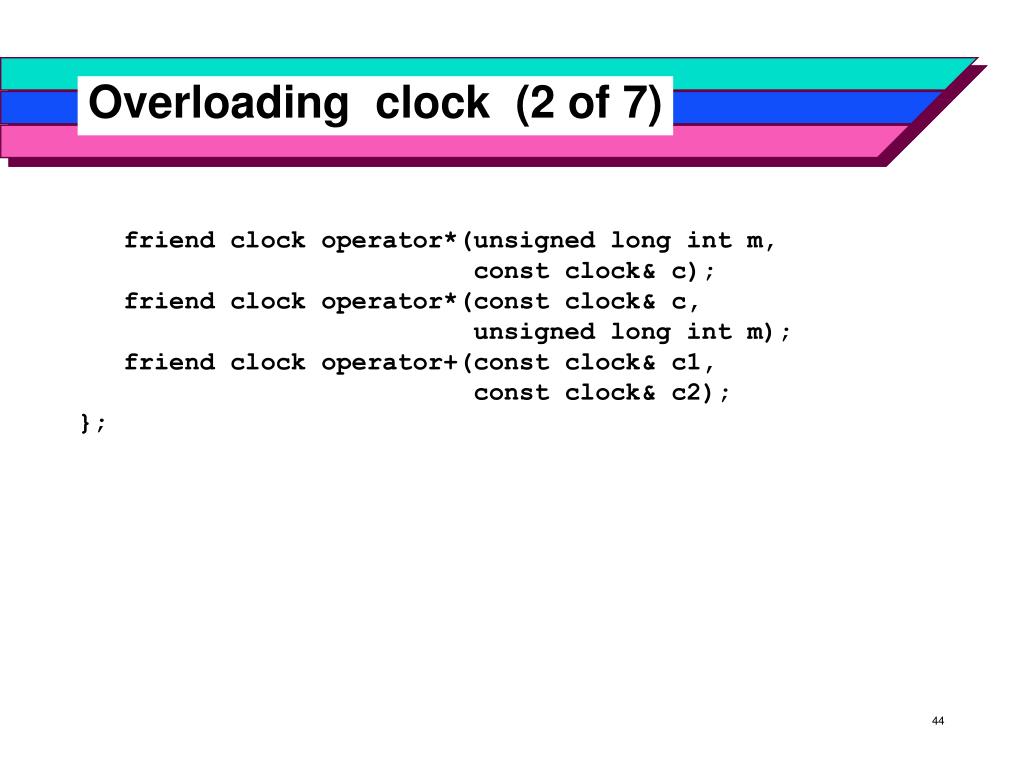 Overloading clock (2 of 7)

friend clock operator*(unsigned long int m,
                       const clock& c);
friend clock operator*(const clock& c,
                       unsigned long int m);
friend clock operator+(const clock& c1,
                       const clock& c2);
};

44